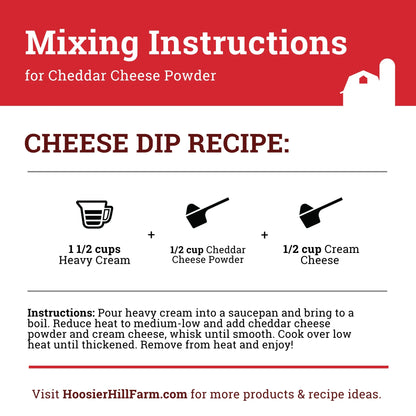 Mixing Instructions
for Cheddar Cheese Powder

CHEESE DIP RECIPE:

1 1/2 cups Heavy Cream

+

1/2 cup Cheddar Cheese Powder

+

1/2 cup Cream Cheese

Instructions: Pour heavy cream into a saucepan and bring to a boil. Reduce heat to medium-low and add cheddar cheese powder and cream cheese, whisk until smooth. Cook over low heat until thickened. Remove from heat and enjoy!

Visit HoosierHillFarm.com for more products & recipe ideas.